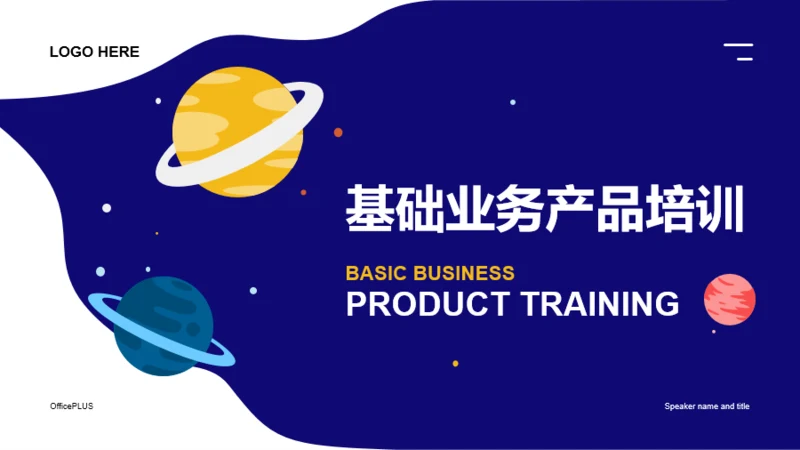 LOGO HERE

基础业务产品培训

BASIC BUSINESS
PRODUCT TRAINING

OfficePLUS

Speaker name and title